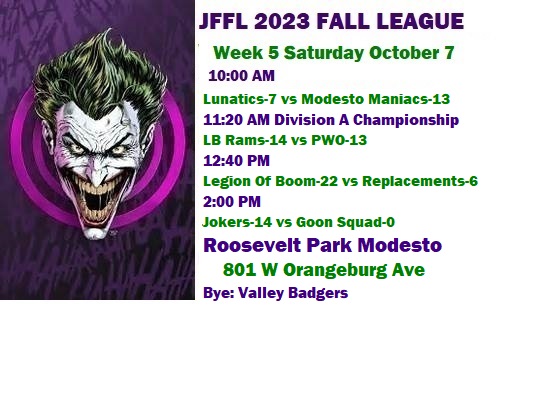 JFFL 2023 FALL LEAGUE

Week 5 Saturday October 7

10:00 AM

Lunatics-7 vs Modesto Maniacs-13

11:20 AM Division A Championship

LB Rams-14 vs PWO-13

12:40 PM

Legion Of Boom-22 vs Replacements-6

2:00 PM

Jokers-14 vs Goon Squad-0

Roosevelt Park Modesto

801 W Orangeburg Ave

Bye: Valley Badgers